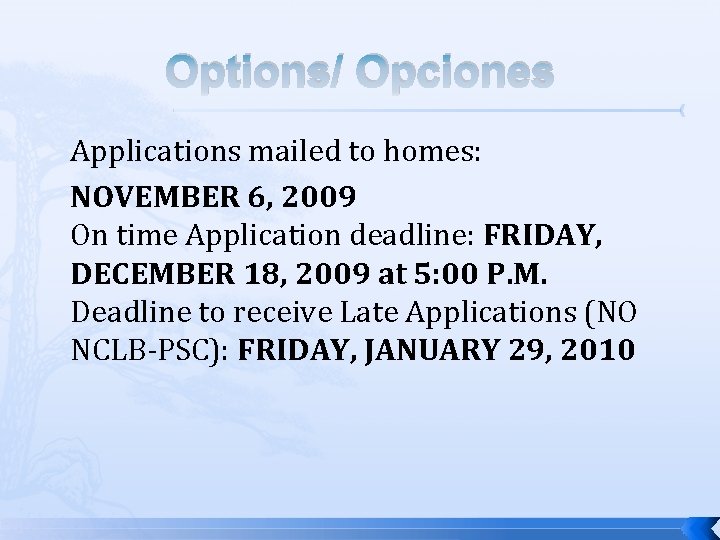 Options/ Opciones

Applications mailed to homes:

NOVEMBER 6, 2009
On time Application deadline: FRIDAY, DECEMBER 18, 2009 at 5:00 P.M.
Deadline to receive Late Applications (NO NCLB-PSC): FRIDAY, JANUARY 29, 2010